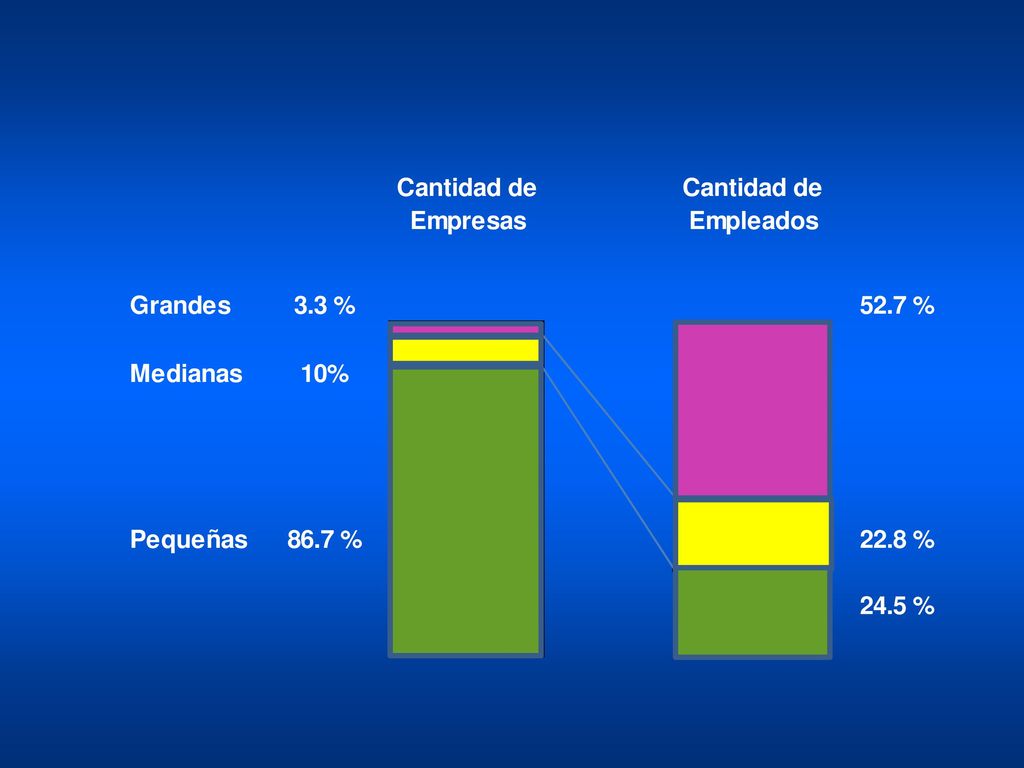 Cantidad de Empresas

Cantidad de Empleados

Grandes 3.3 %

52.7 %

Medianas 10%

Pequeñas 86.7 %

22.8 %

24.5 %